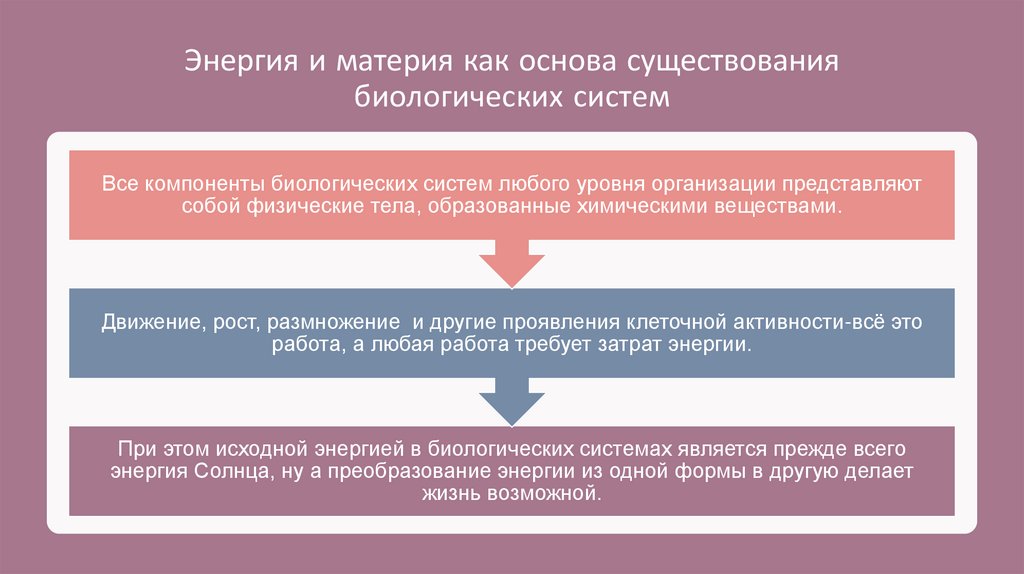 Энергия и материя как основа существования биологических систем

Все компоненты биологических систем любого уровня организации представляют собой физические тела, образованные химическими веществами.

Движение, рост, размножение и другие проявления клеточной активности-всё это работа, а любая работа требует затрат энергии.

При этом исходной энергией в биологических системах является прежде всего энергия Солнца, ну а преобразование энергии из одной формы в другую делает жизнь возможной.